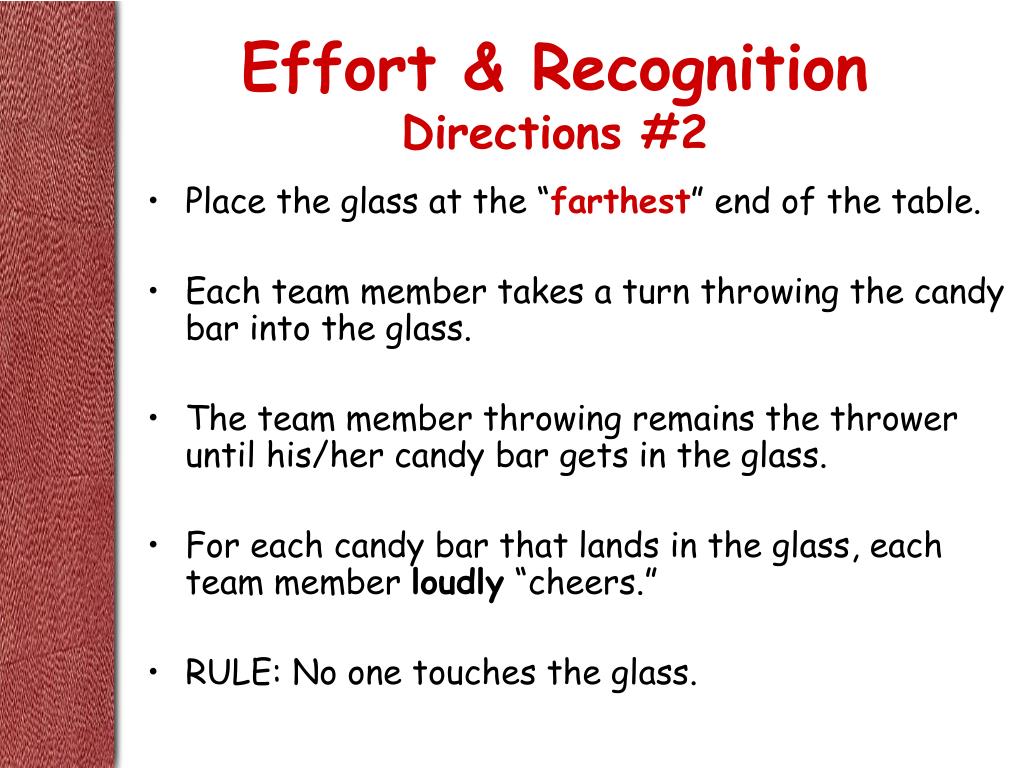 Effort & Recognition
Directions #2

• Place the glass at the “farthest” end of the table.

• Each team member takes a turn throwing the candy bar into the glass.

• The team member throwing remains the thrower until his/her candy bar gets in the glass.

• For each candy bar that lands in the glass, each team member loudly “cheers.”

• RULE: No one touches the glass.